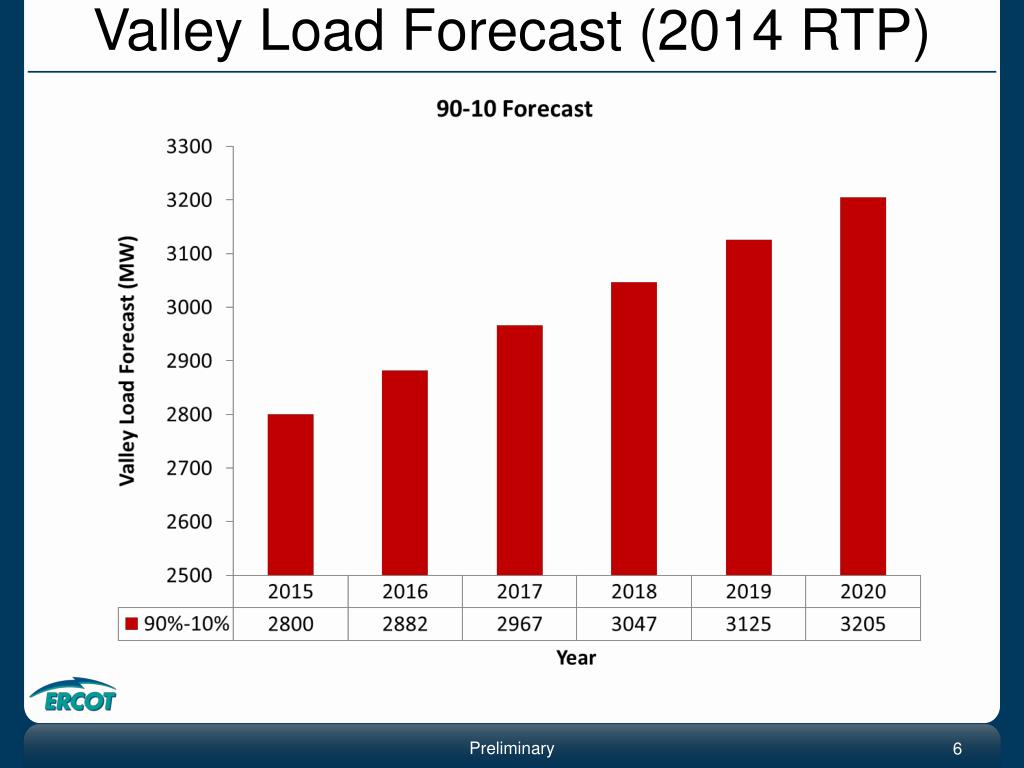 Valley Load Forecast (2014 RTP)

90-10 Forecast

Valley Load Forecast (MW)

3300
3200
3100
3000
2900
2800
2700
2600
2500

| | 2015 | 2016 | 2017 | 2018 | 2019 | 2020 |
|---|---|---|---|---|---|---|
| 90%-10% | 2800 | 2882 | 2967 | 3047 | 3125 | 3205 |

Year

ERCOT

Preliminary

6